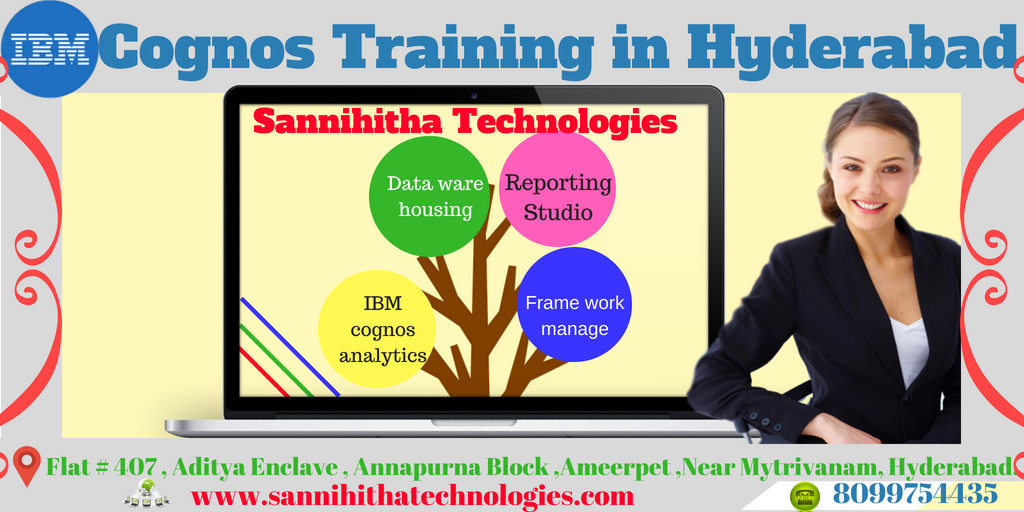 IBM Cognos Training in Hyderabad

Sannihitha Technologies

Data ware housing

Reporting Studio

IBM cognos analytics

Frame work manage

Flat # 407 , Aditya Enclave , Annapurna Block ,Ameerpet ,Near Mytrivanam, Hyderabad

www.sannihithatechnologies.com

8099754435